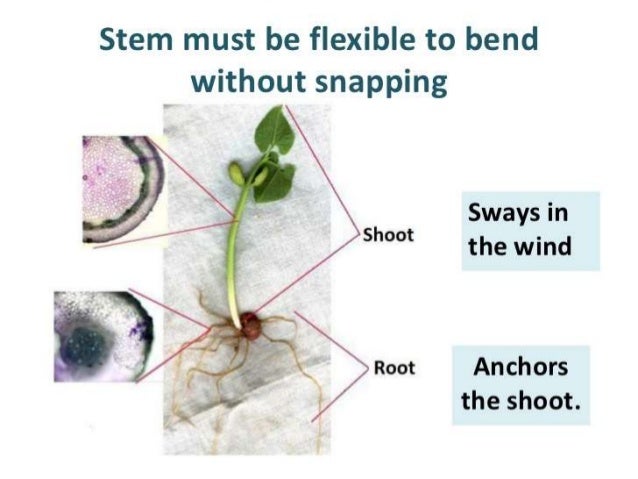 Stem must be flexible to bend without snapping

Shoot

Sways in the wind

Root

Anchors the shoot.